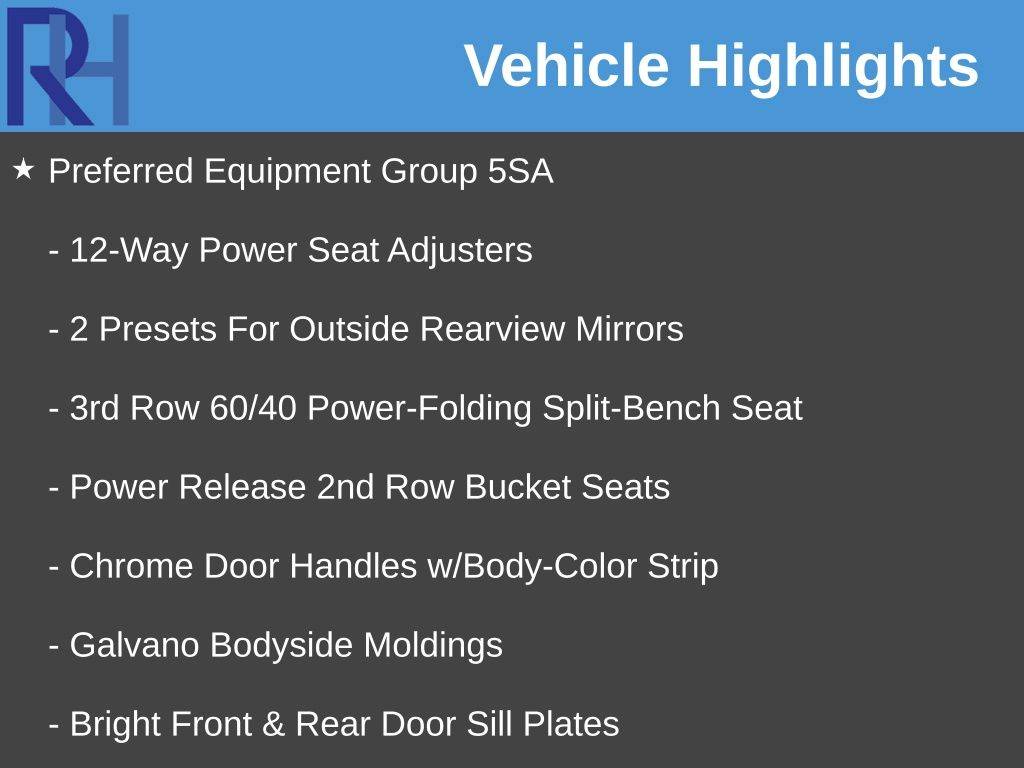 RH

Vehicle Highlights

★ Preferred Equipment Group 5SA

- 12-Way Power Seat Adjusters

- 2 Presets For Outside Rearview Mirrors

- 3rd Row 60/40 Power-Folding Split-Bench Seat

- Power Release 2nd Row Bucket Seats

- Chrome Door Handles w/Body-Color Strip

- Galvano Bodyside Moldings

- Bright Front & Rear Door Sill Plates